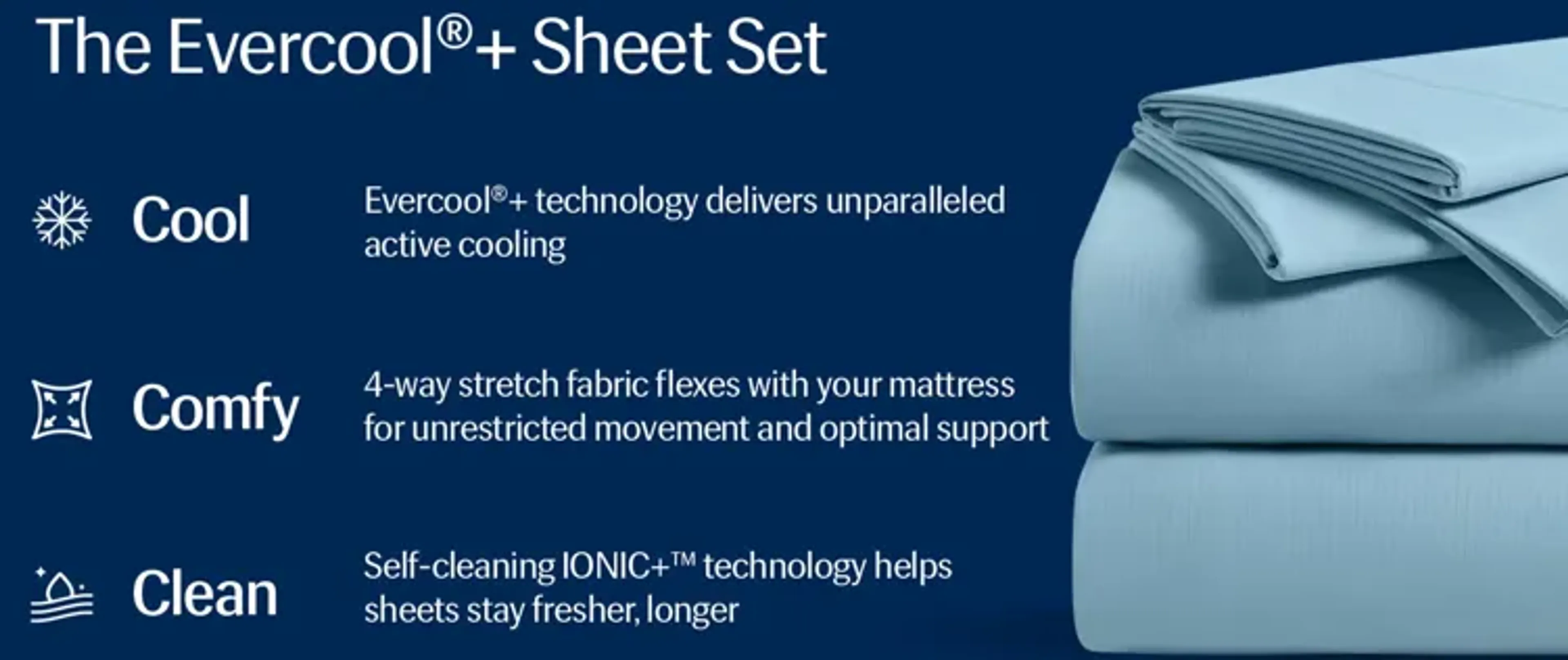 The Evercool®+ Sheet Set

Cool

Evercool®+ technology delivers unparalleled active cooling

Comfy

4-way stretch fabric flexes with your mattress for unrestricted movement and optimal support

Clean

Self-cleaning IONIC+™ technology helps sheets stay fresher, longer